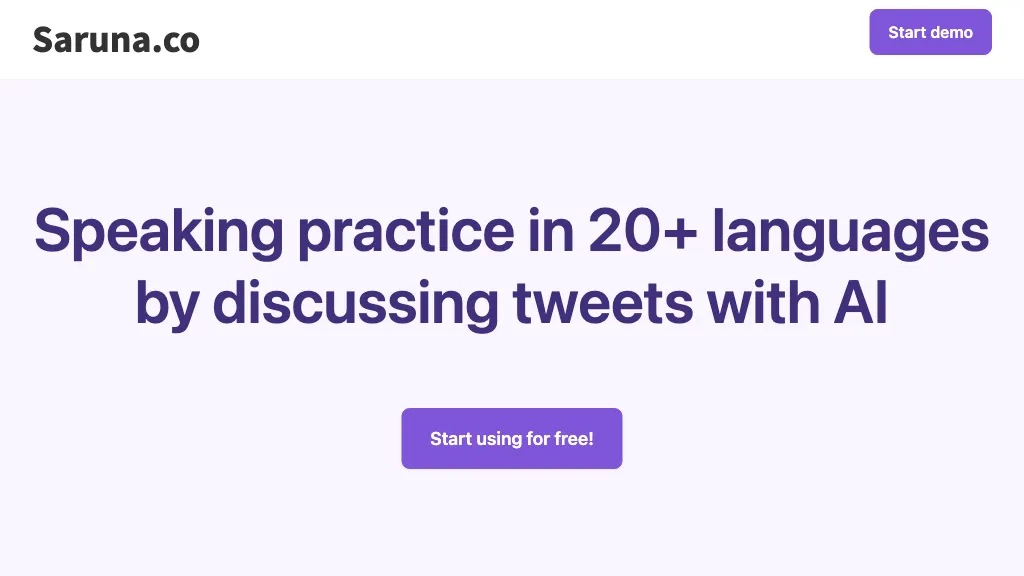 Saruna.co

Start demo

Speaking practice in 20+ languages by discussing tweets with AI

Start using for free!